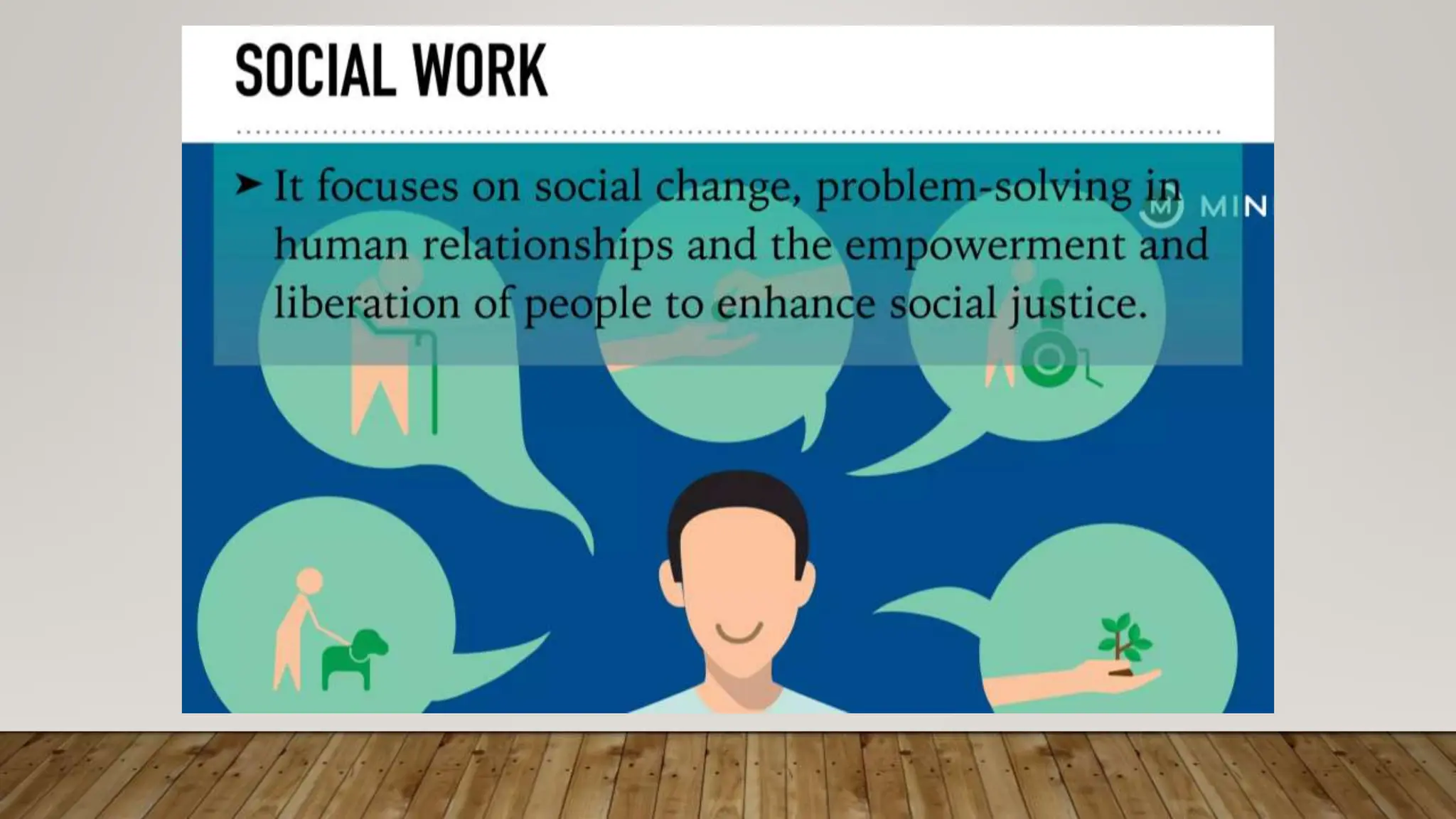 SOCIAL WORK

➤ It focuses on social change, problem-solving in human relationships and the empowerment and liberation of people to enhance social justice.

M MIN